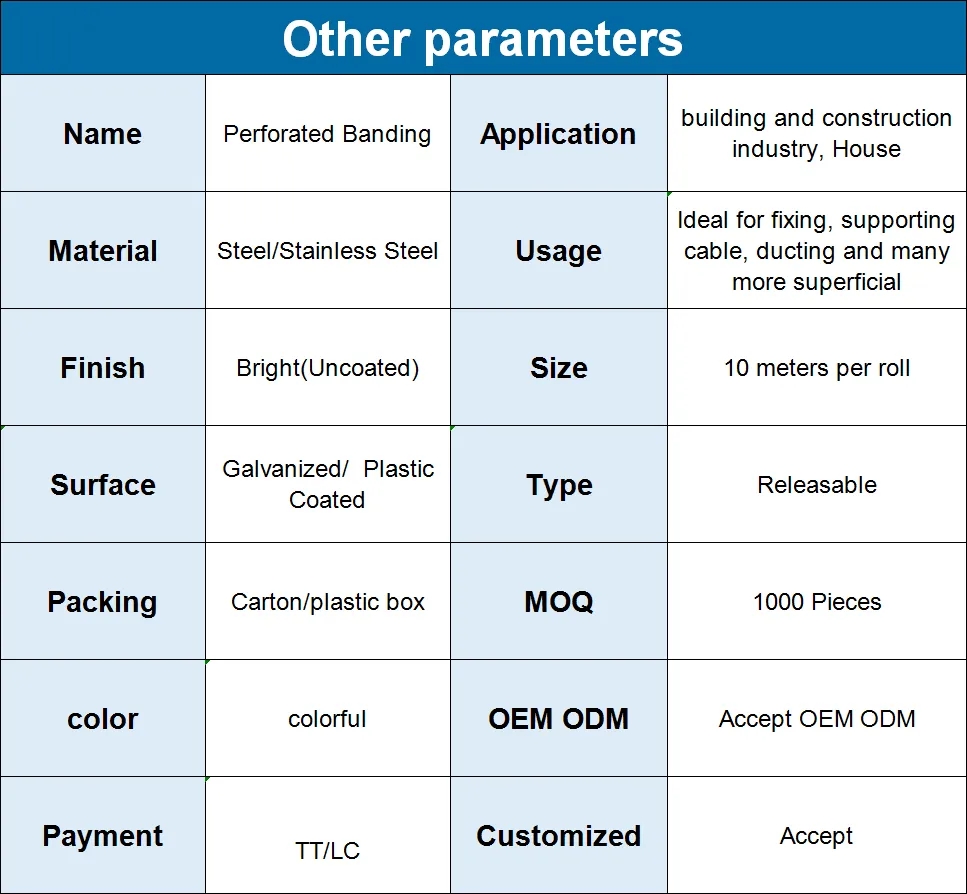 Other parameters

| Name | Perforated Banding | Application | building and construction industry, House |
|---|---|---|---|
| Material | Steel/Stainless Steel | Usage | Ideal for fixing, supporting cable, ducting and many more superficial |
| Finish | Bright(Uncoated) | Size | 10 meters per roll |
| Surface | Galvanized/ Plastic Coated | Type | Releasable |
| Packing | Carton/plastic box | MOQ | 1000 Pieces |
| color | colorful | OEM ODM | Accept OEM ODM |
| Payment | TT/LC | Customized | Accept |